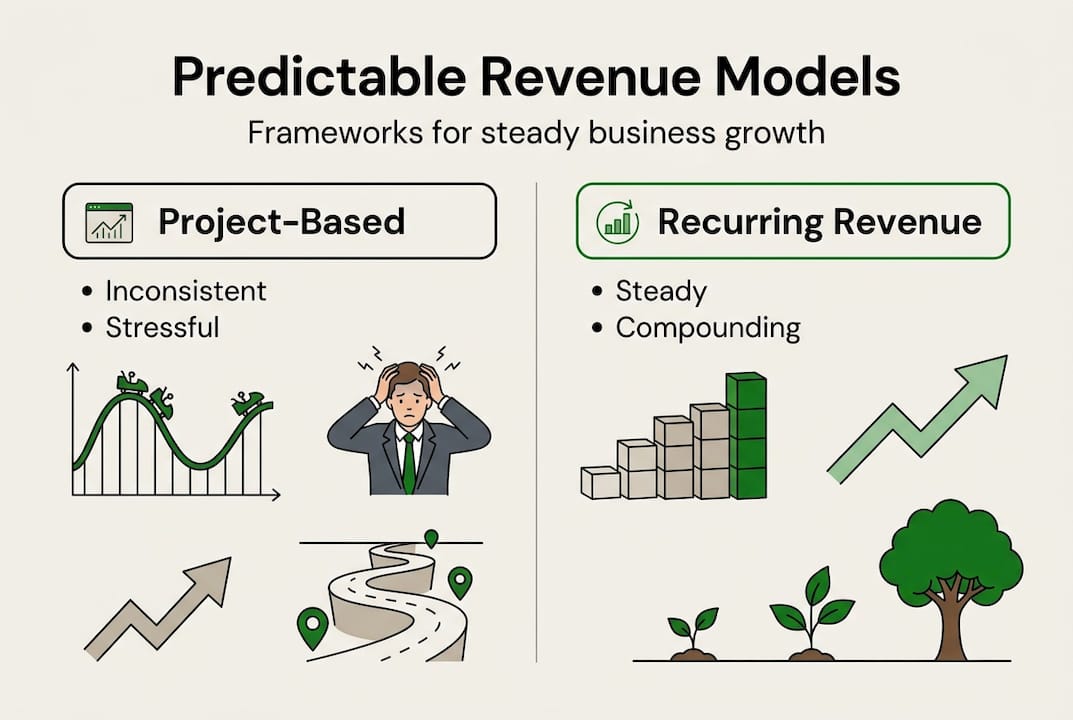 Predictable Revenue Models

Frameworks for steady business growth

Project-Based

• Inconsistent
• Stressful

Recurring Revenue

• Steady
• Compounding